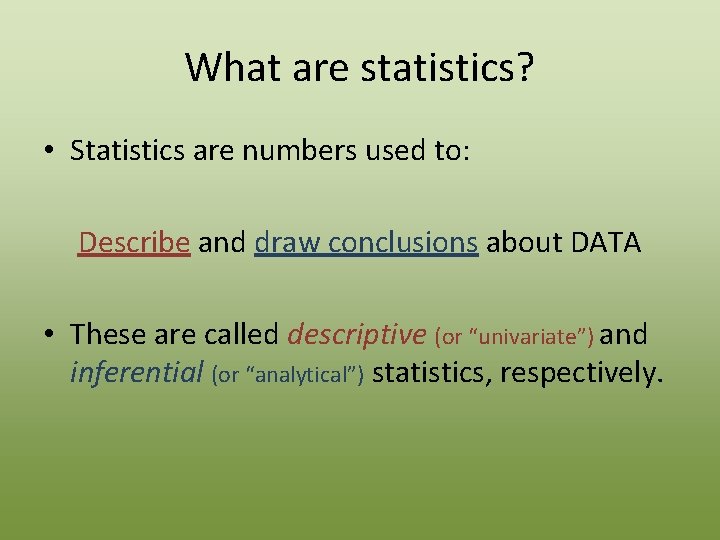 What are statistics?

• Statistics are numbers used to:

Describe and draw conclusions about DATA

• These are called descriptive (or “univariate”) and inferential (or “analytical”) statistics, respectively.